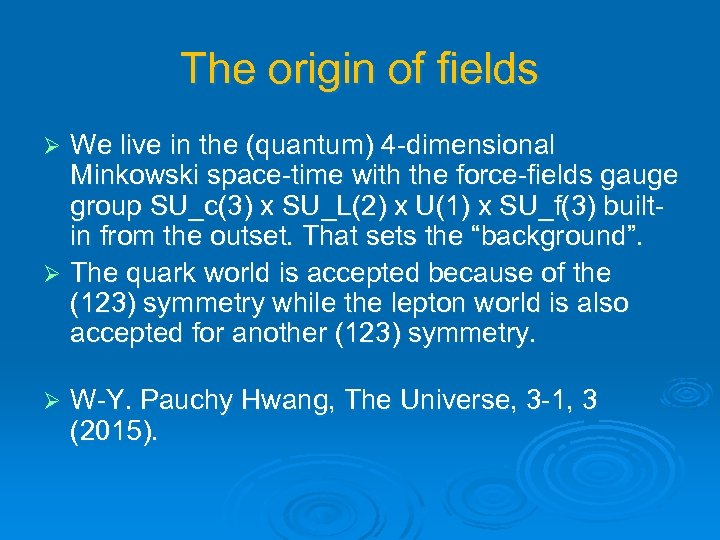 The origin of fields

➢ We live in the (quantum) 4-dimensional Minkowski space-time with the force-fields gauge group SU_c(3) x SU_L(2) x U(1) x SU_f(3) built-in from the outset. That sets the "background".

➢ The quark world is accepted because of the (123) symmetry while the lepton world is also accepted for another (123) symmetry.

➢ W-Y. Pauchy Hwang, The Universe, 3-1, 3 (2015).